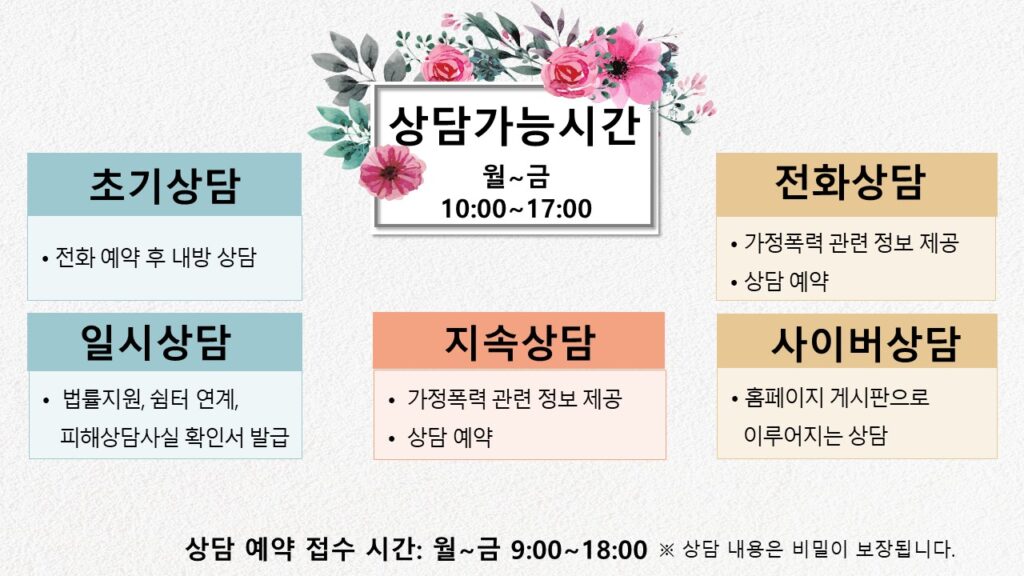 상담가능시간

월~금
10:00~17:00

초기상담

• 전화 예약 후 내방 상담

일시상담

• 법률지원, 쉼터 연계, 피해상담사실 확인서 발급

지속상담

• 가정폭력 관련 정보 제공
• 상담 예약

전화상담

• 가정폭력 관련 정보 제공
• 상담 예약

사이버상담

• 홈페이지 게시판으로 이루어지는 상담

상담 예약 접수 시간: 월~금 9:00~18:00 ※ 상담 내용은 비밀이 보장됩니다.